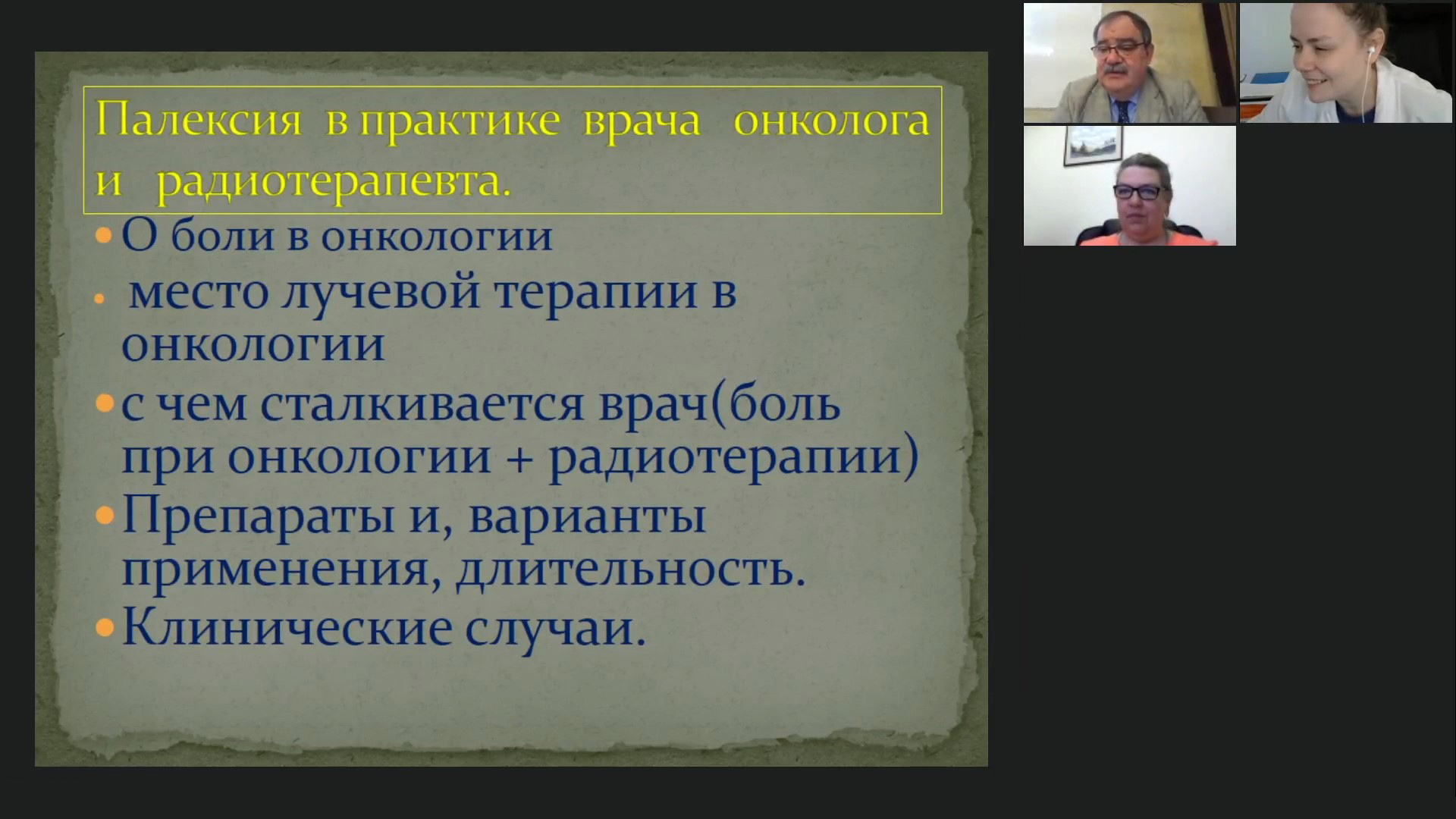 Палексия в практике врача онколога и радиотерапевта.

• О боли в онкологии
• место лучевой терапии в онкологии
• с чем сталкивается врач(боль при онкологии + радиотерапии)
• Препараты и, варианты применения, длительность.
• Клинические случаи.